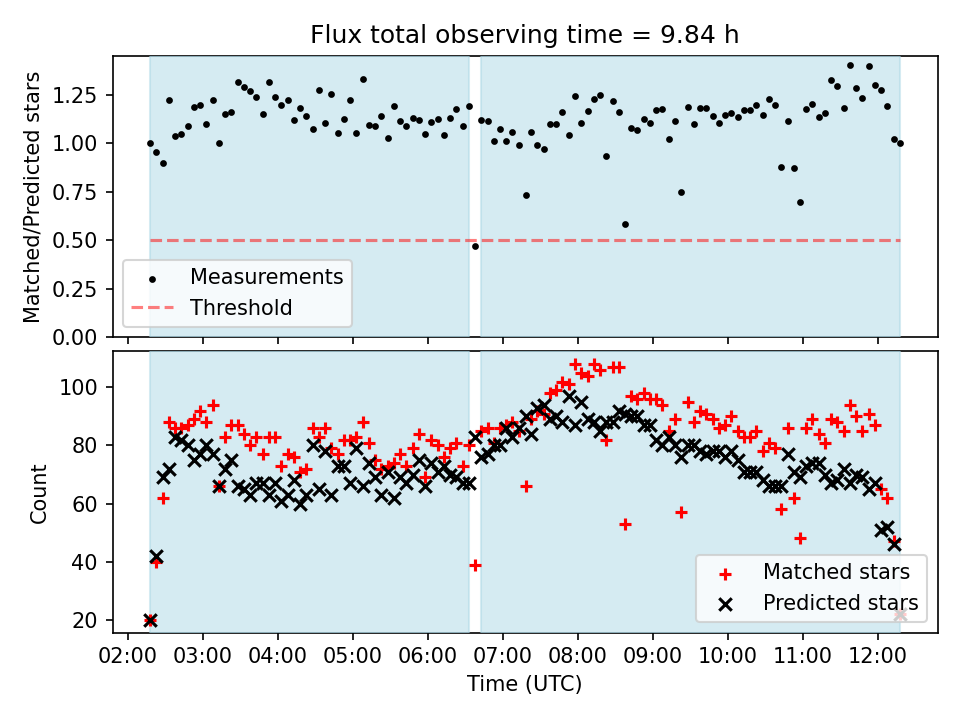 Flux total observing time = 9.84 h

Matched/Predicted stars

1.25
1.00
0.75
0.50
0.25
0.00

Measurements
Threshold

Count

100
80
60
40
20

Matched stars
Predicted stars

02:00 03:00 04:00 05:00 06:00 07:00 08:00 09:00 10:00 11:00 12:00

Time (UTC)